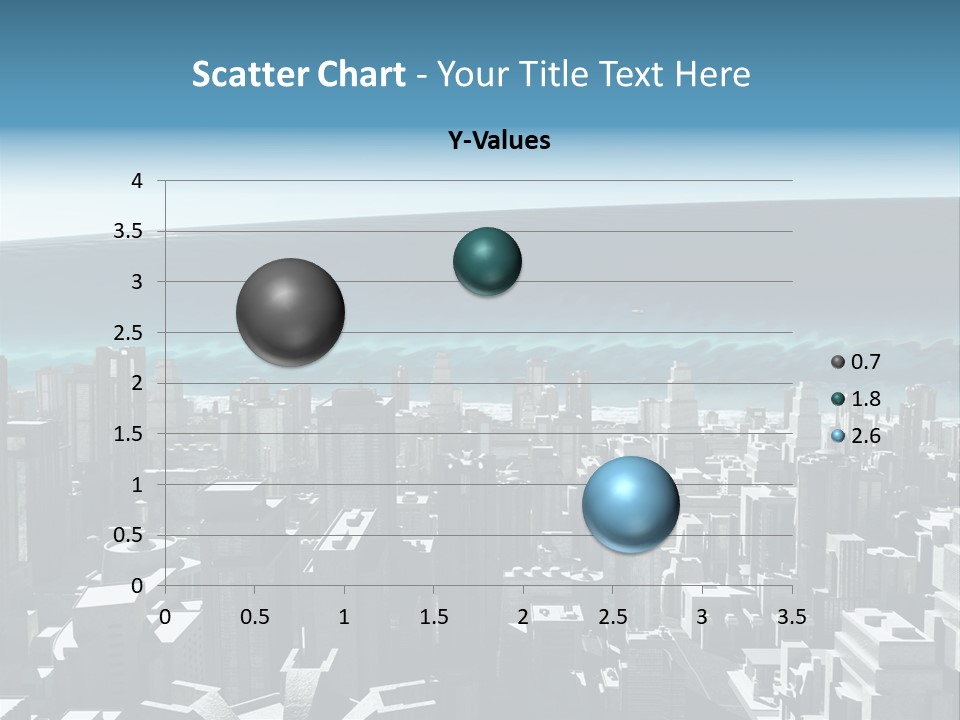 Scatter Chart - Your Title Text Here

Y-Values

4
3.5
3
2.5
2
1.5
1
0.5
0

0 0.5 1 1.5 2 2.5 3 3.5

0.7
1.8
2.6